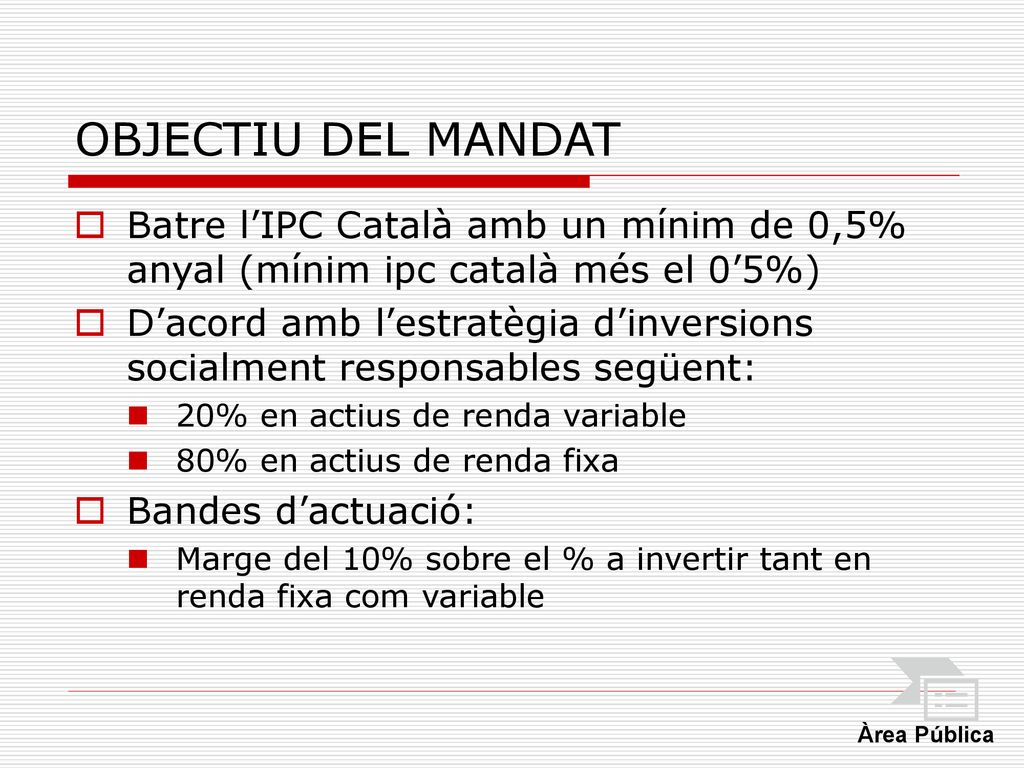 OBJECTIU DEL MANDAT

Batre l’IPC Català amb un mínim de 0,5% anyal (mínim ipc català més el 0’5%)

D’acord amb l’estratègia d’inversions socialment responsables següent:

20% en actius de renda variable

80% en actius de renda fixa

Bandes d’actuació:

Marge del 10% sobre el % a invertir tant en renda fixa com variable

Àrea Pública